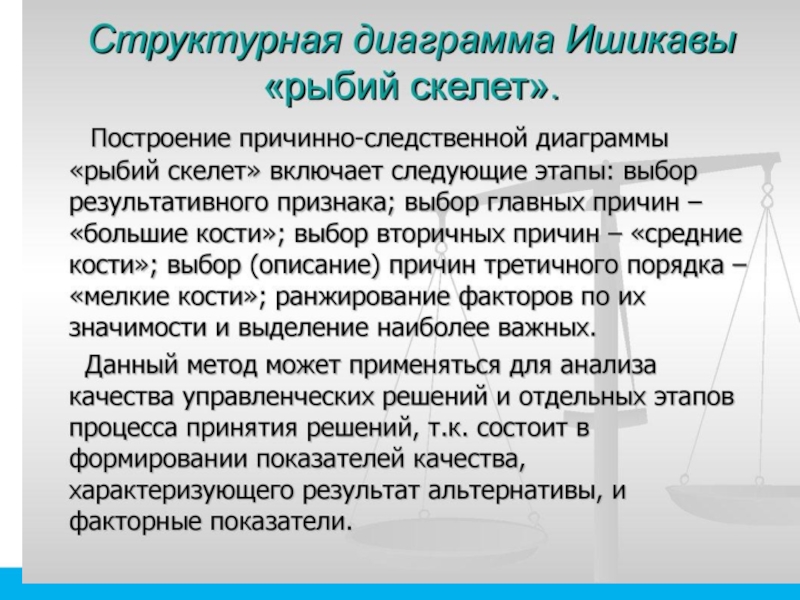 Структурная диаграмма Ишикавы «рыбий скелет».

Построение причинно-следственной диаграммы «рыбий скелет» включает следующие этапы: выбор результативного признака; выбор главных причин – «большие кости»; выбор вторичных причин – «средние кости»; выбор (описание) причин третичного порядка – «мелкие кости»; ранжирование факторов по их значимости и выделение наиболее важных.

Данный метод может применяться для анализа качества управленческих решений и отдельных этапов процесса принятия решений, т.к. состоит в формировании показателей качества, характеризующего результат альтернативы, и факторные показатели.